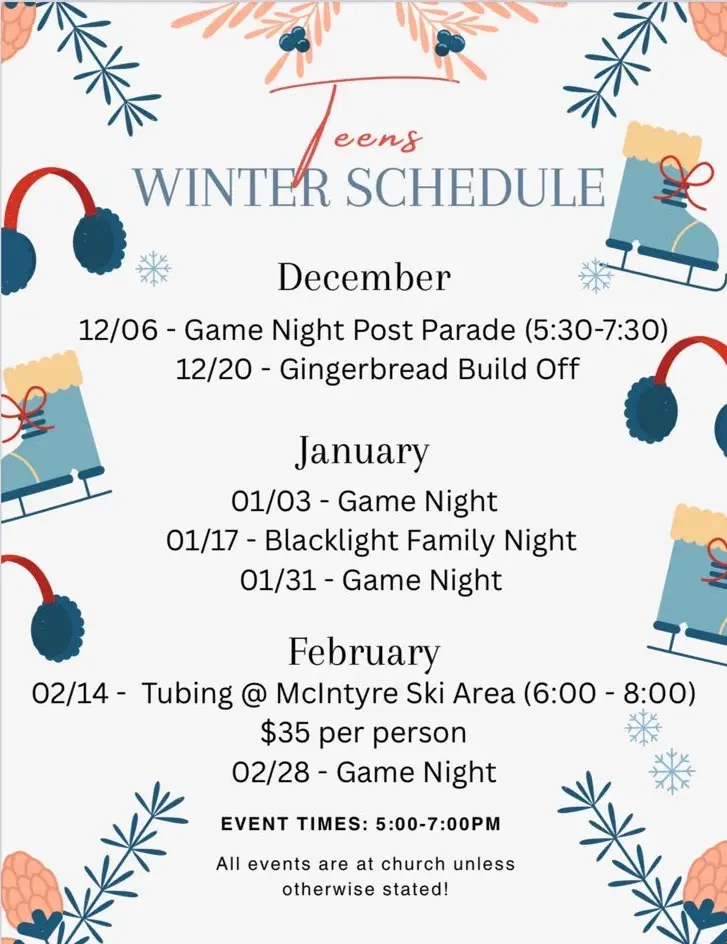 Teens
WINTER SCHEDULE

December
12/06 - Game Night Post Parade (5:30-7:30)
12/20 - Gingerbread Build Off

January
01/03 - Game Night
01/17 - Blacklight Family Night
01/31 - Game Night

February
02/14 - Tubing @ McIntyre Ski Area (6:00 - 8:00)
$35 per person
02/28 - Game Night

EVENT TIMES: 5:00-7:00PM

All events are at church unless otherwise stated!